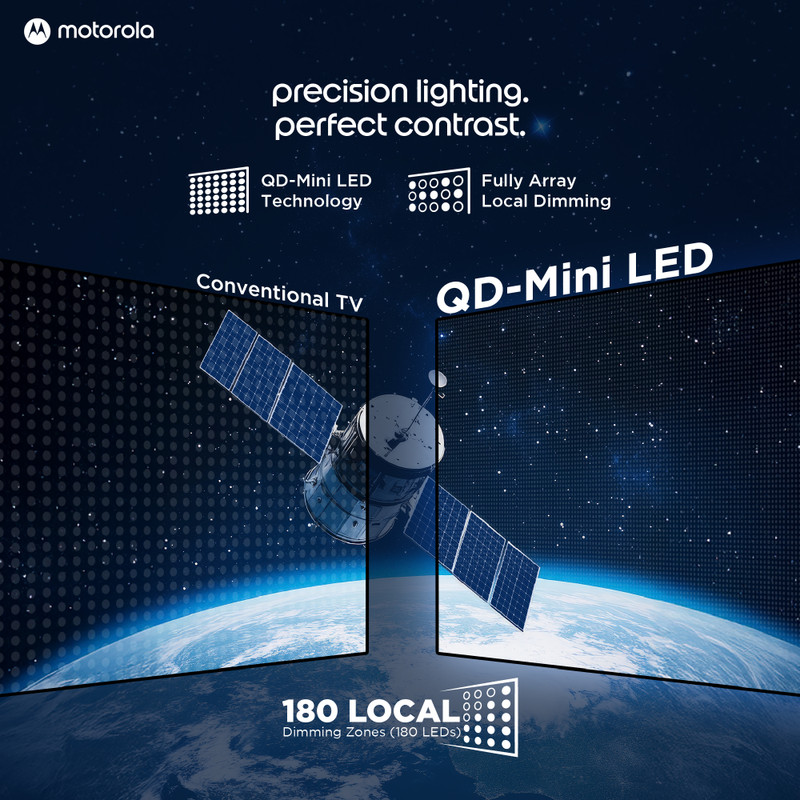 motorola

precision lighting.
perfect contrast.

QD-Mini LED
Technology

Fully Array
Local Dimming

Conventional TV

QD-Mini LED

180 LOCAL
Dimming Zones (180 LEDs)